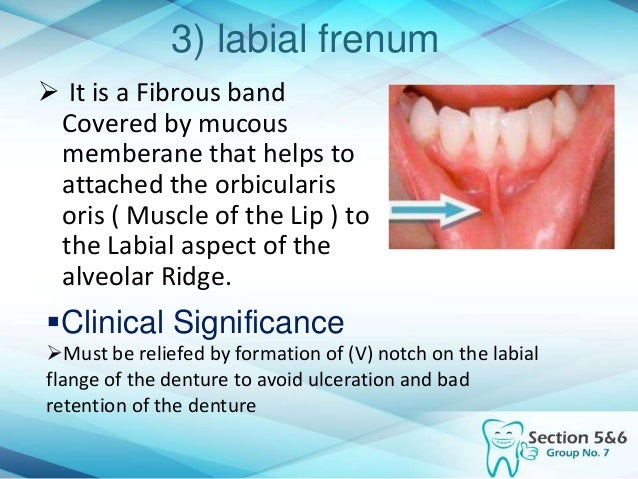 3) labial frenum

➢ It is a Fibrous band Covered by mucous memberane that helps to attached the orbicularis oris ( Muscle of the Lip ) to the Labial aspect of the alveolar Ridge.

▪Clinical Significance

➢Must be reliefed by formation of (V) notch on the labial flange of the denture to avoid ulceration and bad retention of the denture

Section 5&6
Group No. 7